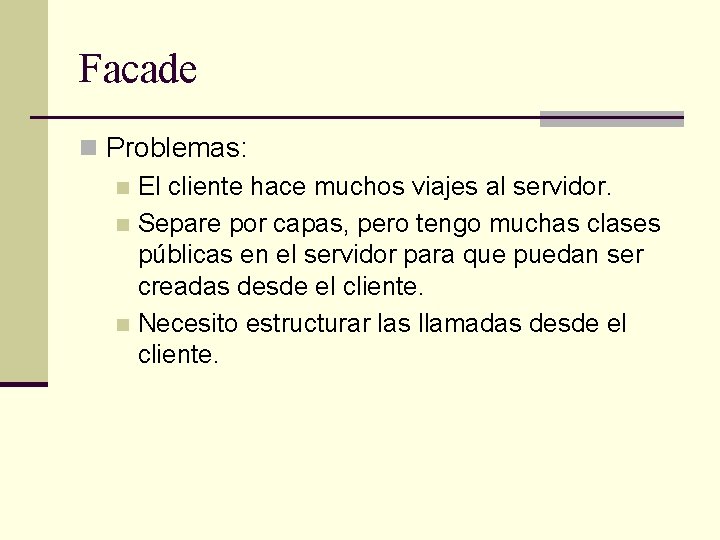 Facade

Problemas:

El cliente hace muchos viajes al servidor.

Separe por capas, pero tengo muchas clases públicas en el servidor para que puedan ser creadas desde el cliente.

Necesito estructurar las llamadas desde el cliente.